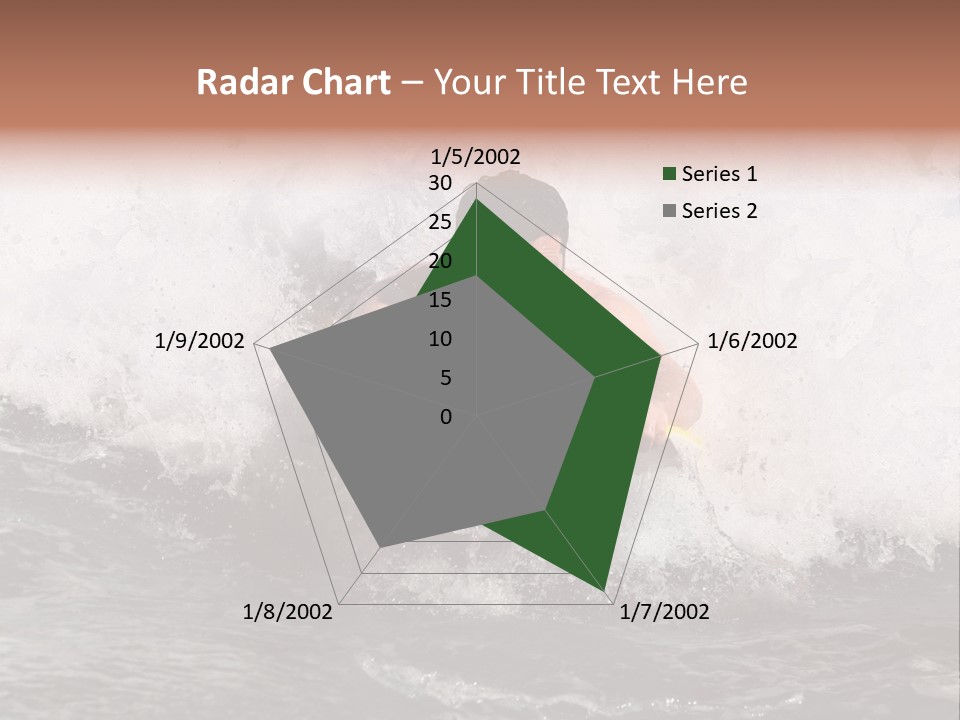 Radar Chart – Your Title Text Here

1/5/2002
30
25
20
15
10
5
0
1/6/2002
1/7/2002
1/8/2002
1/9/2002

Series 1
Series 2